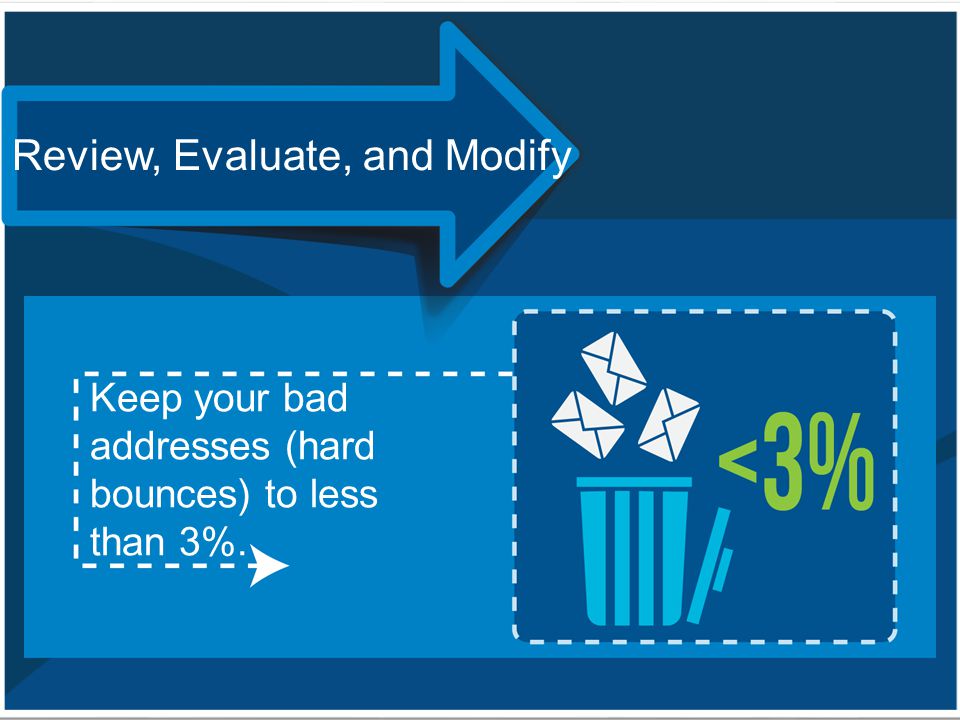 Review, Evaluate, and Modify

Keep your bad addresses (hard bounces) to less than 3%.

<3%